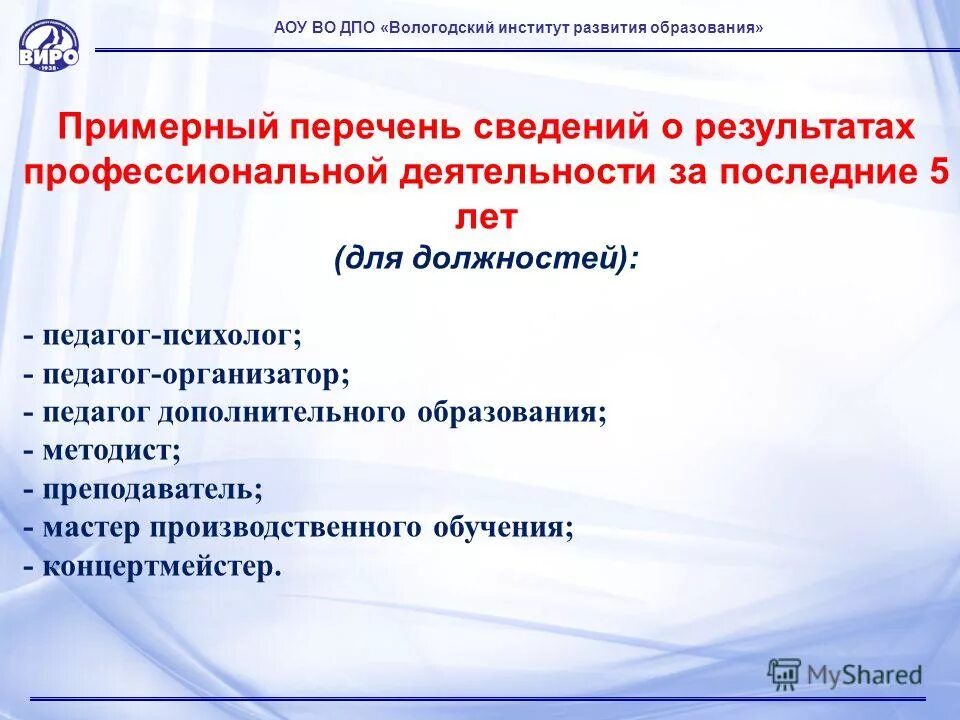 ВИРО
1938

АОУ ВО ДПО «Вологодский институт развития образования»

Примерный перечень сведений о результатах профессиональной деятельности за последние 5 лет
(для должностей):

- педагог-психолог;
- педагог-организатор;
- педагог дополнительного образования;
- методист;
- преподаватель;
- мастер производственного обучения;
- концертмейстер.

MyShared